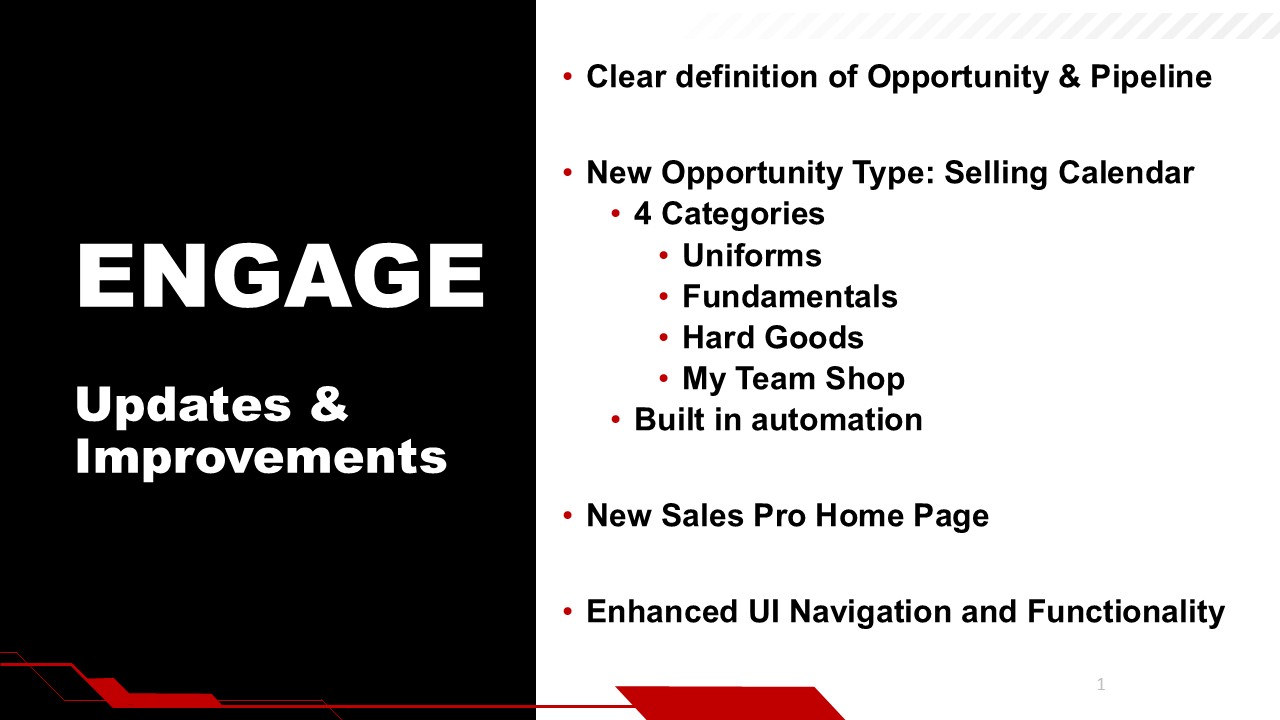 ENGAGE

Updates & Improvements

• Clear definition of Opportunity & Pipeline

• New Opportunity Type: Selling Calendar
  • 4 Categories
    • Uniforms
    • Fundamentals
    • Hard Goods
    • My Team Shop
  • Built in automation

• New Sales Pro Home Page

• Enhanced UI Navigation and Functionality

1